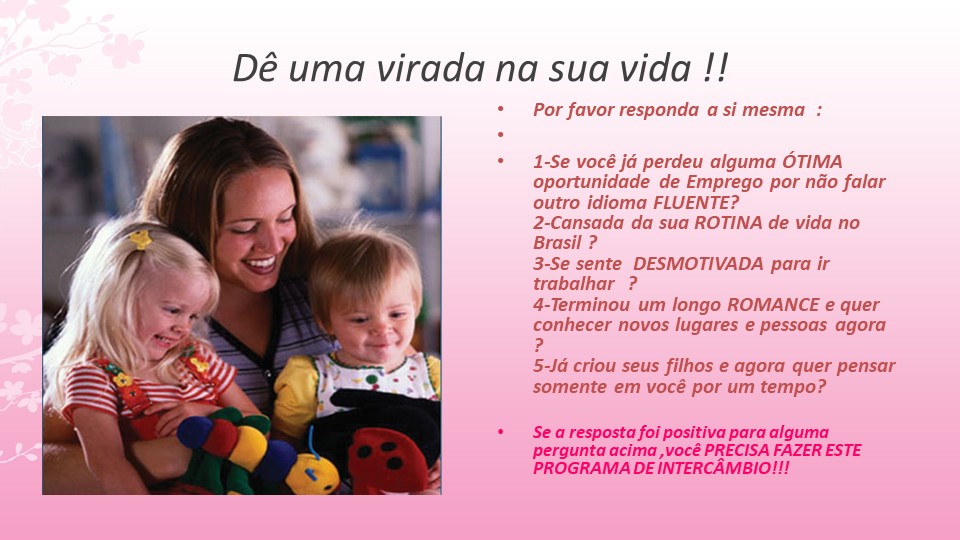 Dê uma virada na sua vida !!

• Por favor responda a si mesma :
•
• 1-Se você já perdeu alguma ÓTIMA oportunidade de Emprego por não falar outro idioma FLUENTE?
2-Cansada da sua ROTINA de vida no Brasil ?
3-Se sente DESMOTIVADA para ir trabalhar ?
4-Terminou um longo ROMANCE e quer conhecer novos lugares e pessoas agora ?
5-Já criou seus filhos e agora quer pensar somente em você por um tempo?

• Se a resposta foi positiva para alguma pergunta acima ,você PRECISA FAZER ESTE PROGRAMA DE INTERCÂMBIO!!!